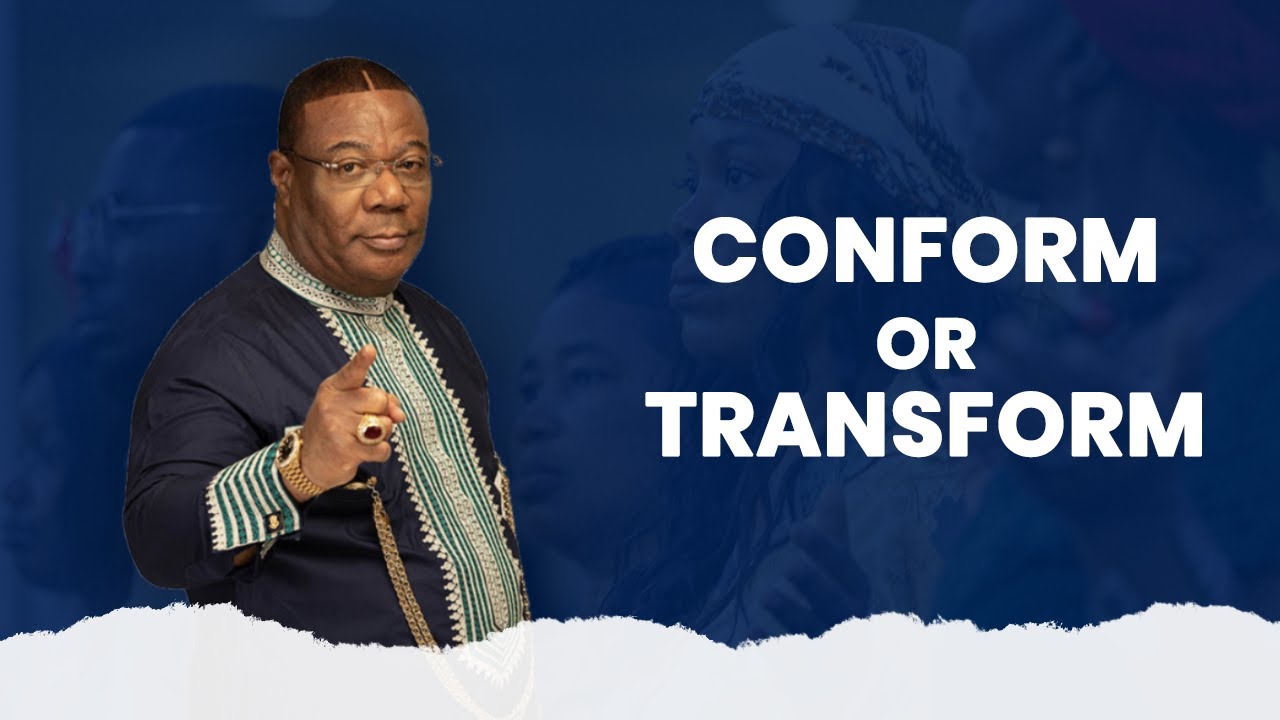 CONFORM
OR
TRANSFORM